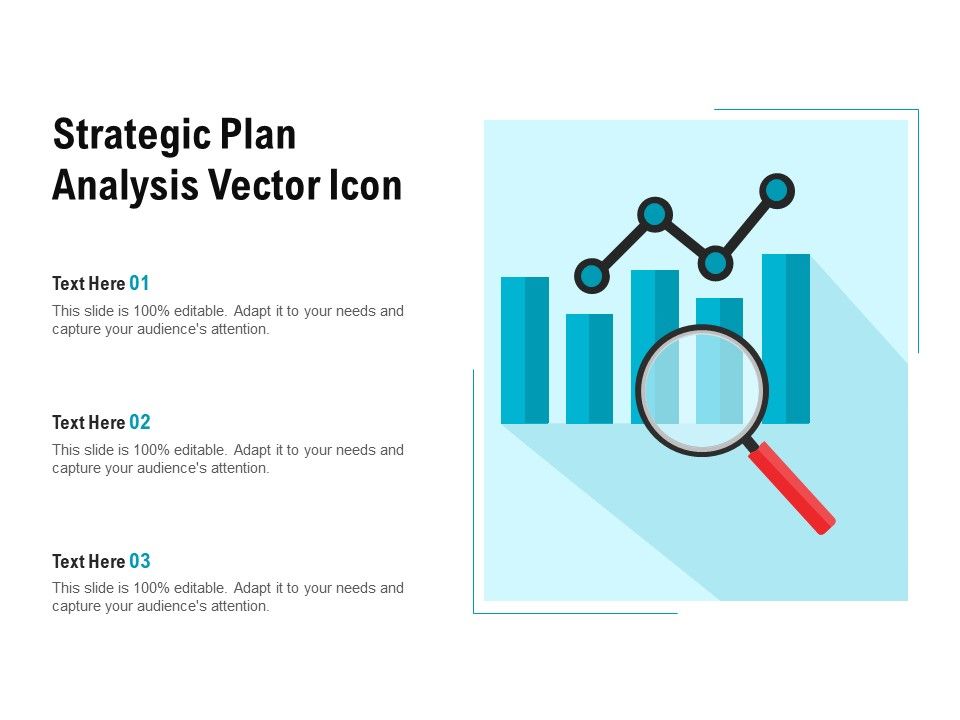 Strategic Plan Analysis Vector Icon

Text Here 01

This slide is 100% editable. Adapt it to your needs and capture your audience's attention.

Text Here 02

This slide is 100% editable. Adapt it to your needs and capture your audience's attention.

Text Here 03

This slide is 100% editable. Adapt it to your needs and capture your audience's attention.